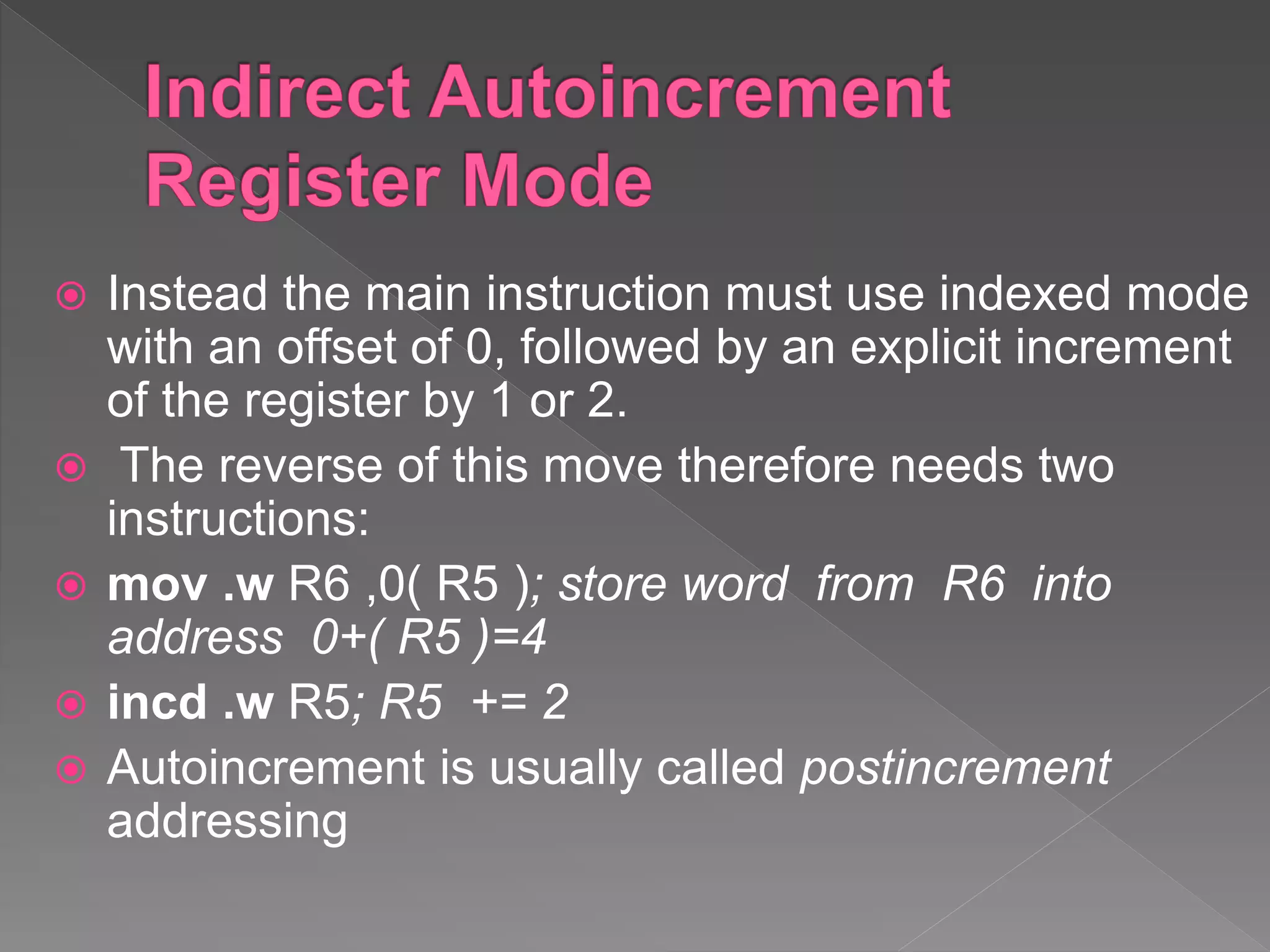 Indirect Autoincrement Register Mode

Instead the main instruction must use indexed mode with an offset of 0, followed by an explicit increment of the register by 1 or 2.

The reverse of this move therefore needs two instructions:

mov .w R6 ,0( R5 ); store word from R6 into address 0+( R5 )=4

incd .w R5; R5 += 2

Autoincrement is usually called postincrement addressing